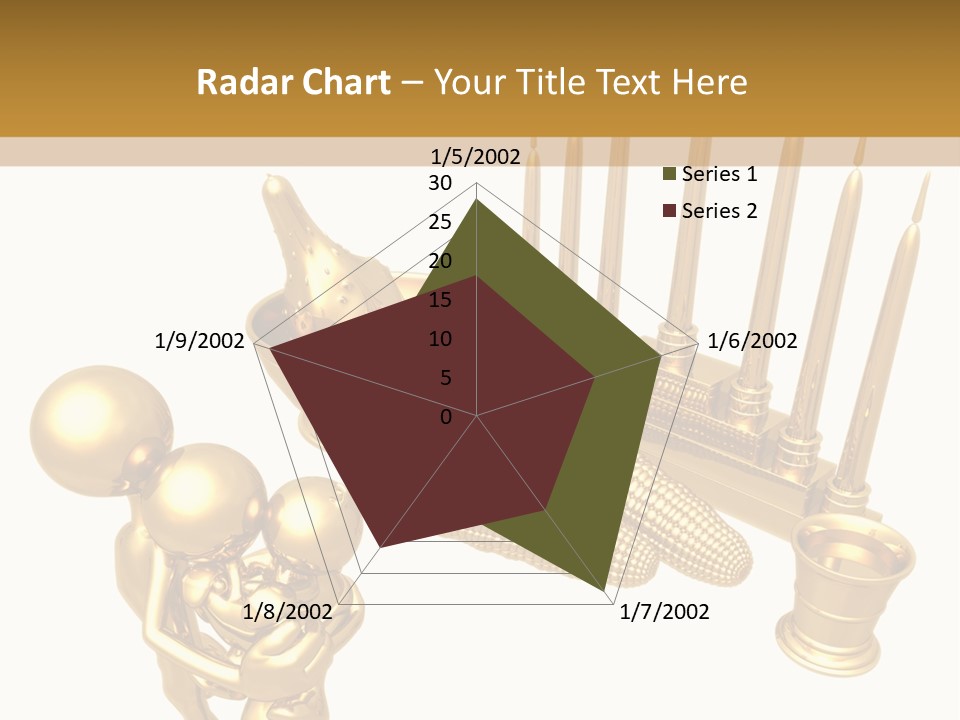 Radar Chart – Your Title Text Here

1/5/2002
30
25
20
15
10
5
0
1/6/2002
1/7/2002
1/8/2002
1/9/2002

Series 1
Series 2